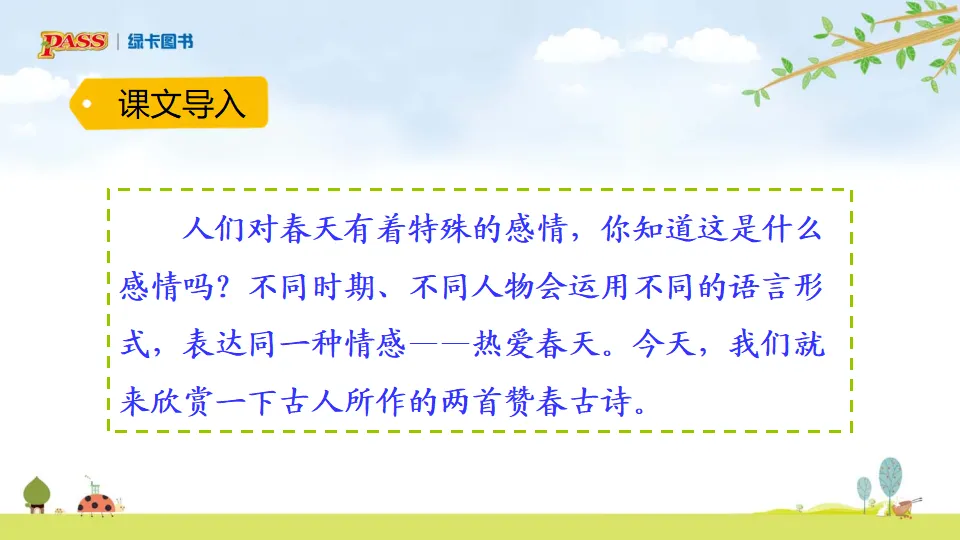 PASS | 绿卡图书

课文导入

人们对春天有着特殊的感情，你知道这是什么感情吗？不同时期、不同人物会运用不同的语言形式，表达同一种情感——热爱春天。今天，我们就来欣赏一下古人所作的两首赞春古诗。